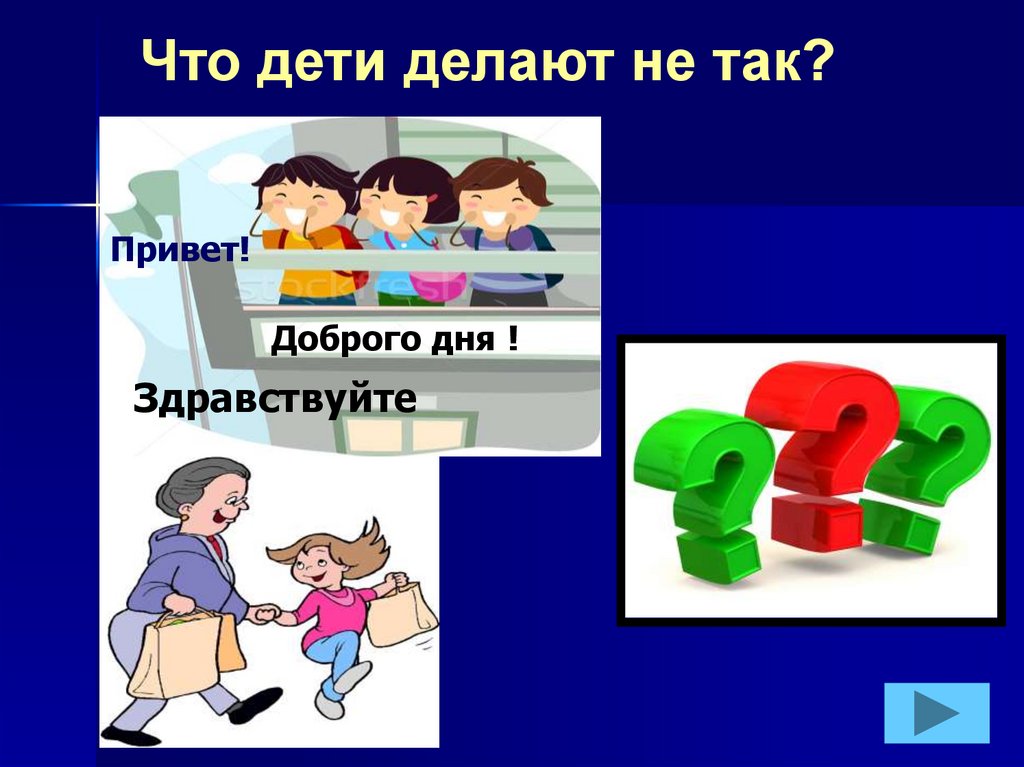 Что дети делают не так?

Привет!

Доброго дня !

Здравствуйте